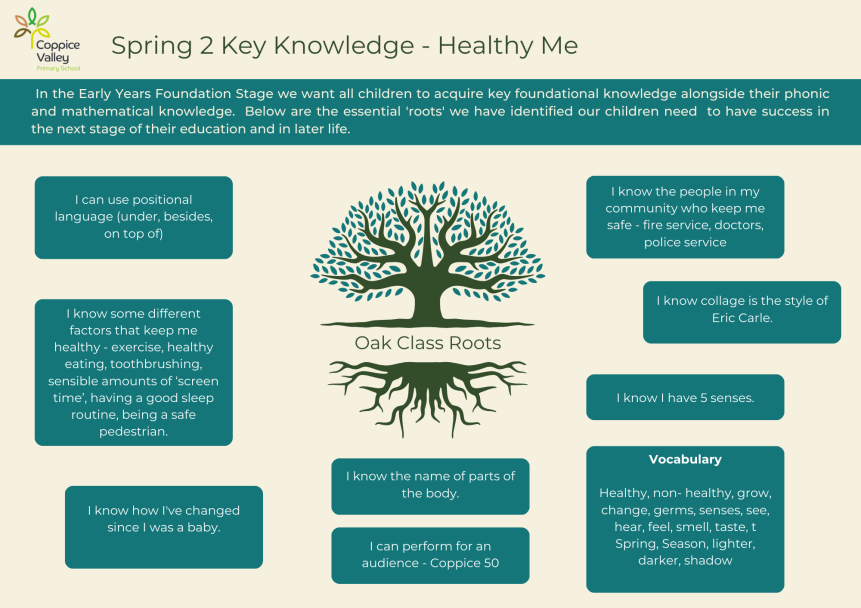 Coppice Valley
Primary School

Spring 2 Key Knowledge - Healthy Me

In the Early Years Foundation Stage we want all children to acquire key foundational knowledge alongside their phonic and mathematical knowledge. Below are the essential 'roots' we have identified our children need to have success in the next stage of their education and in later life.

I can use positional language (under, besides, on top of)

I know some different factors that keep me healthy - exercise, healthy eating, toothbrushing, sensible amounts of 'screen time', having a good sleep routine, being a safe pedestrian.

I know how I've changed since I was a baby.

Oak Class Roots

I know the name of parts of the body.

I can perform for an audience - Coppice 50

I know the people in my community who keep me safe - fire service, doctors, police service

I know collage is the style of Eric Carle.

I know I have 5 senses.

Vocabulary

Healthy, non- healthy, grow, change, germs, senses, see, hear, feel, smell, taste, t Spring, Season, lighter, darker, shadow